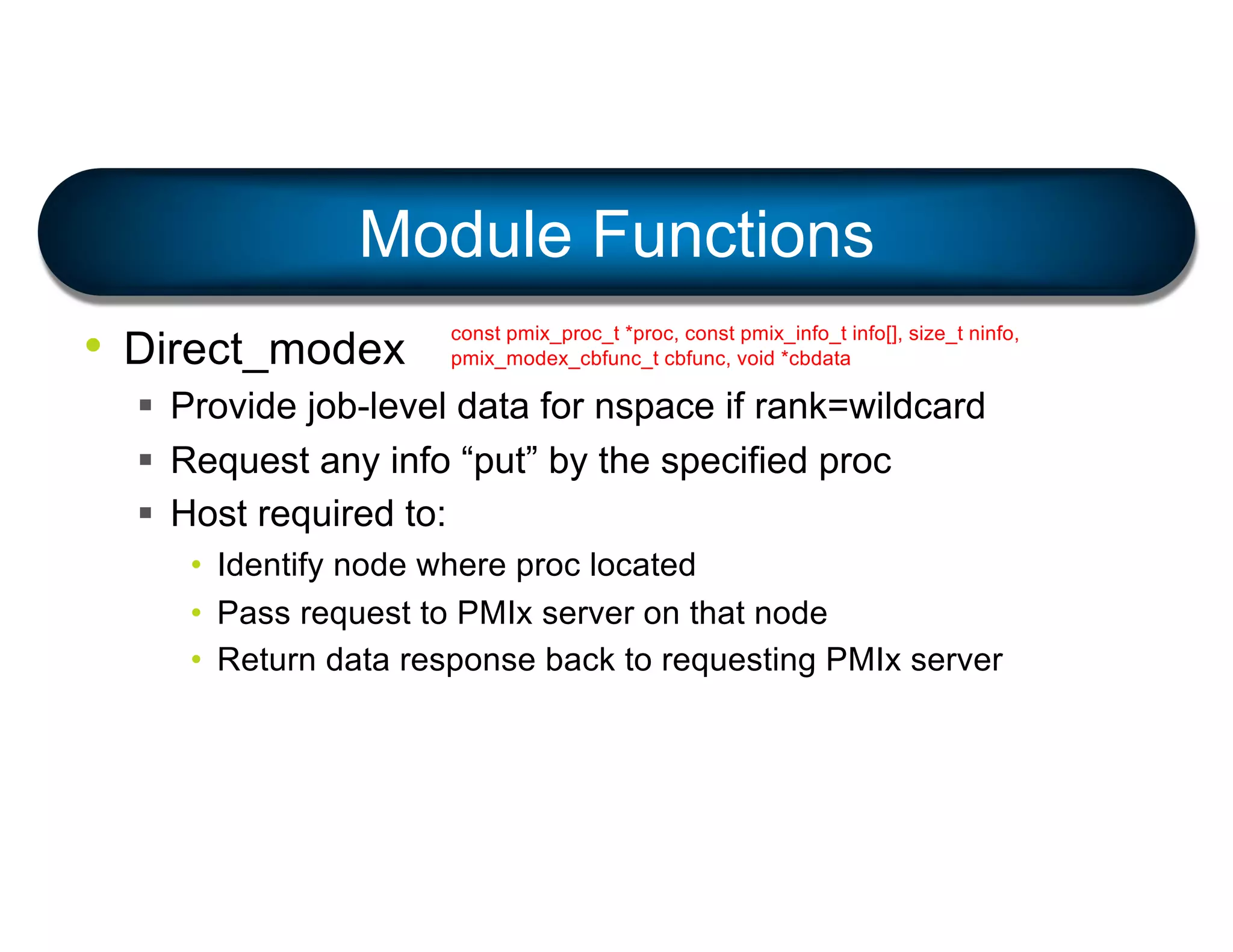 Module Functions

• Direct_modex

const pmix_proc_t *proc, const pmix_info_t info[], size_t ninfo, pmix_modex_cbfunc_t cbfunc, void *cbdata

▪ Provide job-level data for nspace if rank=wildcard
▪ Request any info “put” by the specified proc
▪ Host required to:
• Identify node where proc located
• Pass request to PMIx server on that node
• Return data response back to requesting PMIx server